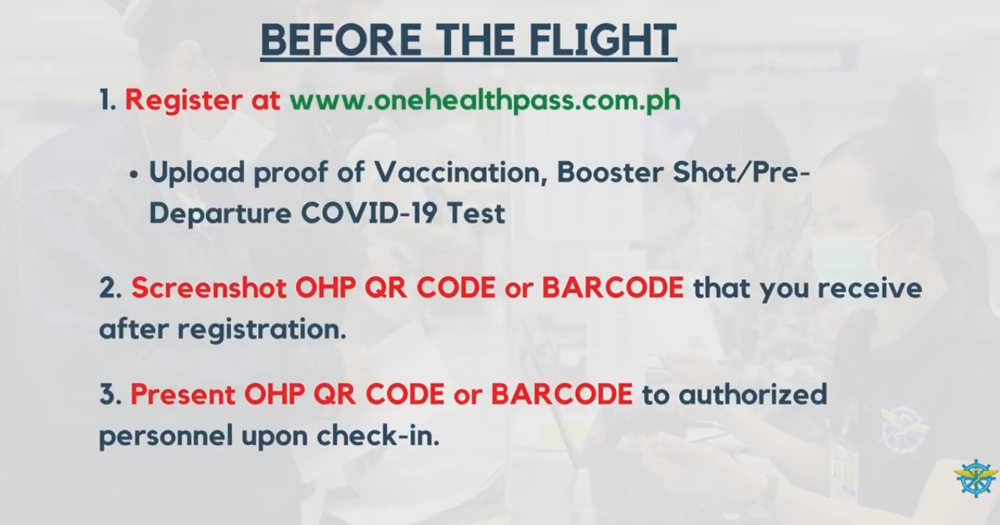 BEFORE THE FLIGHT

1. Register at www.onehealthpass.com.ph

• Upload proof of Vaccination, Booster Shot/Pre-Departure COVID-19 Test

2. Screenshot OHP QR CODE or BARCODE that you receive after registration.

3. Present OHP QR CODE or BARCODE to authorized personnel upon check-in.